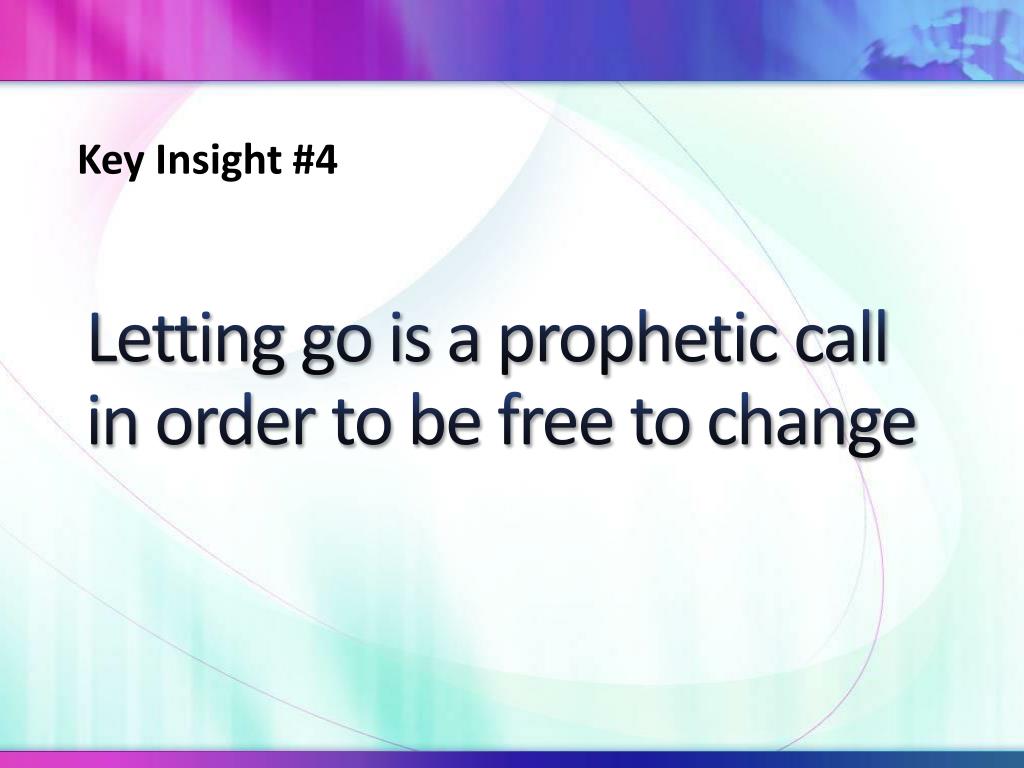 Key Insight #4

Letting go is a prophetic call in order to be free to change